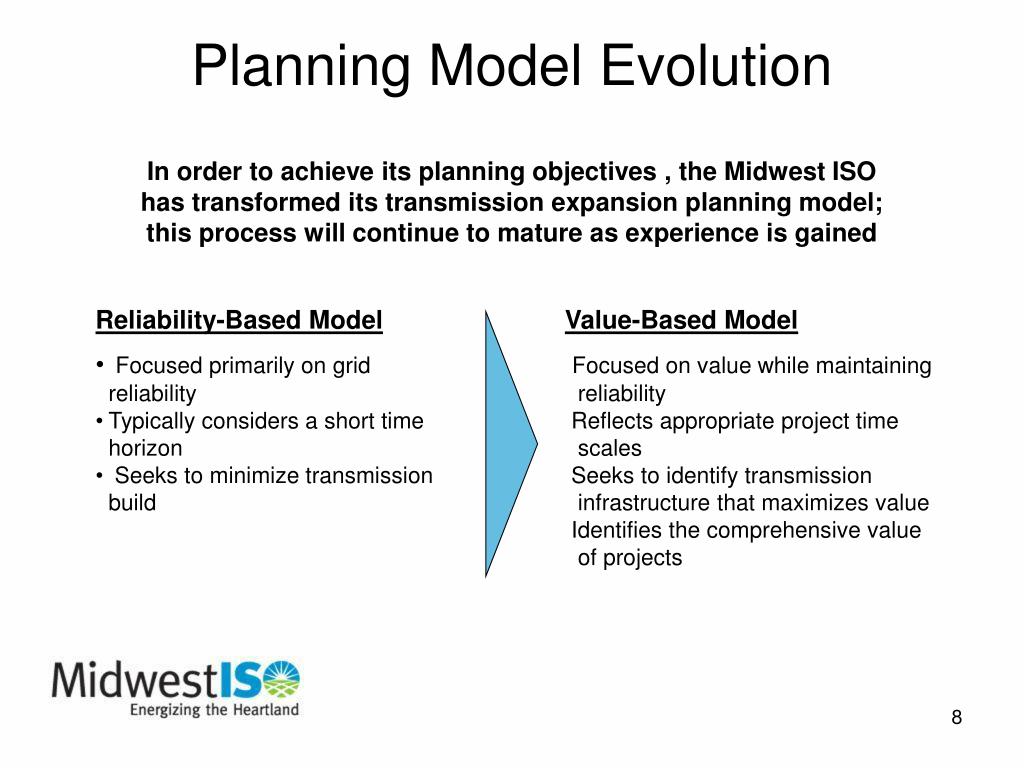 Planning Model Evolution

In order to achieve its planning objectives , the Midwest ISO has transformed its transmission expansion planning model; this process will continue to mature as experience is gained

Reliability-Based Model

• Focused primarily on grid reliability
• Typically considers a short time horizon
• Seeks to minimize transmission build

Value-Based Model

Focused on value while maintaining reliability
Reflects appropriate project time scales
Seeks to identify transmission infrastructure that maximizes value
Identifies the comprehensive value of projects

MidwestISO
Energizing the Heartland

8